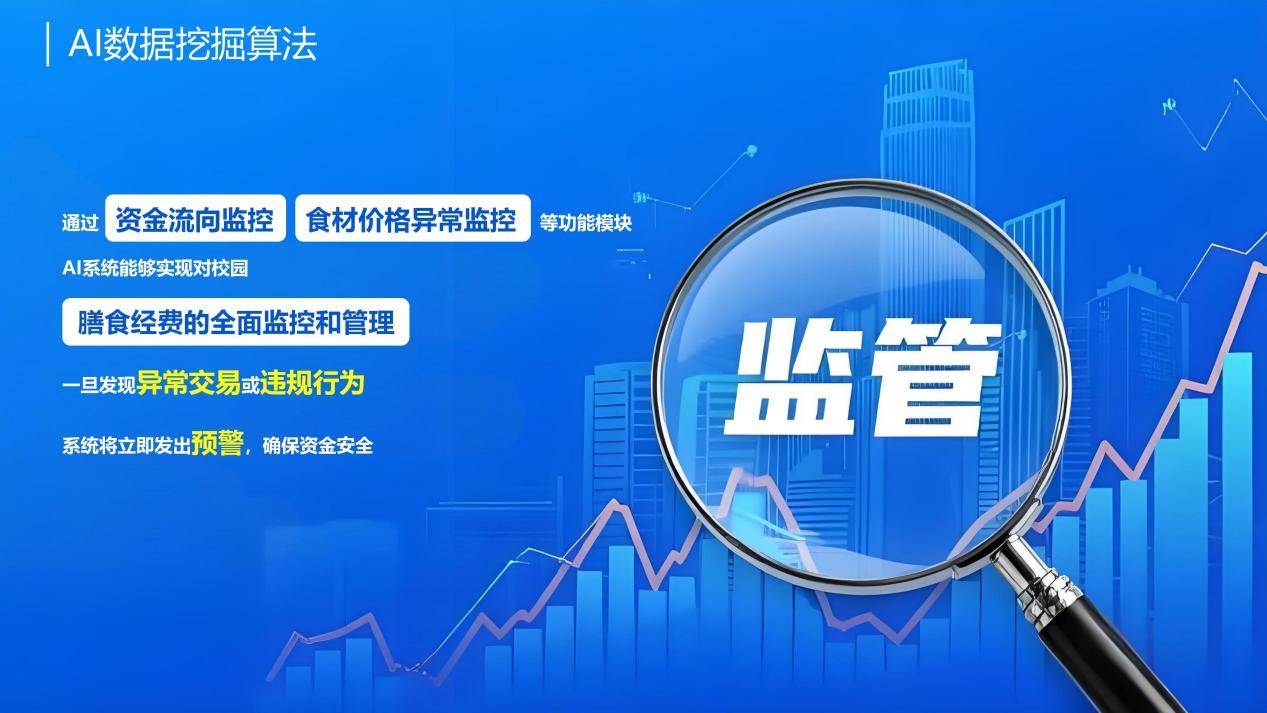 AI数据挖掘算法

通过 资金流向监控 食材价格异常监控 等功能模块

AI系统能够实现对校园

膳食经费的全面监控和管理

一旦发现异常交易或违规行为

系统将立即发出预警，确保资金安全

监管